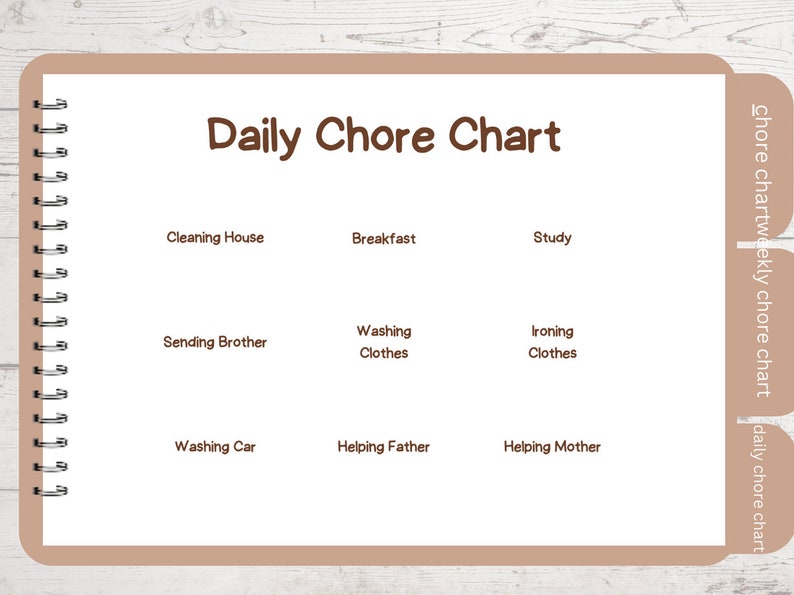 Daily Chore Chart

Cleaning House

Breakfast

Study

Sending Brother

Washing Clothes

Ironing Clothes

Washing Car

Helping Father

Helping Mother

chore chart

weekly chore chart

daily chore chart